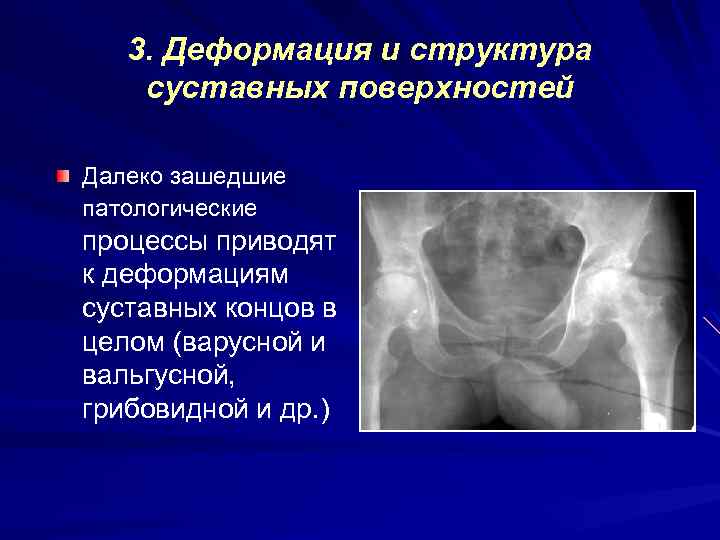 3. Деформация и структура суставных поверхностей

Далеко зашедшие патологические процессы приводят к деформациям суставных концов в целом (варусной и вальгусной, грибовидной и др.)